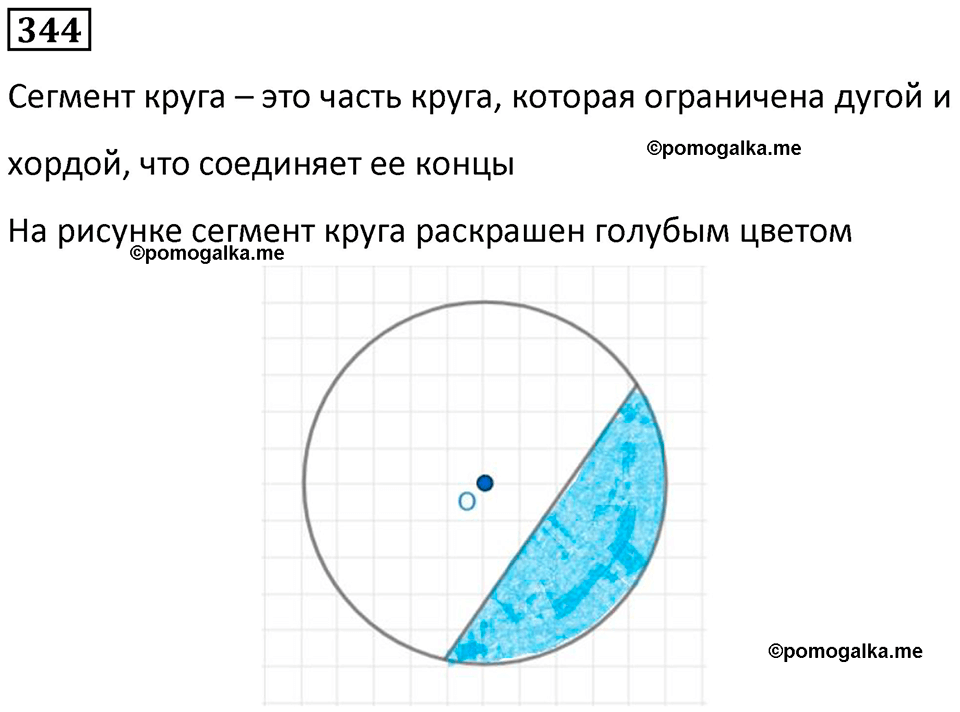 344

Сегмент круга – это часть круга, которая ограничена дугой и хордой, что соединяет ее концы

©pomogalka.me

На рисунке сегмент круга раскрашен голубым цветом

©pomogalka.me

O

©pomogalka.me